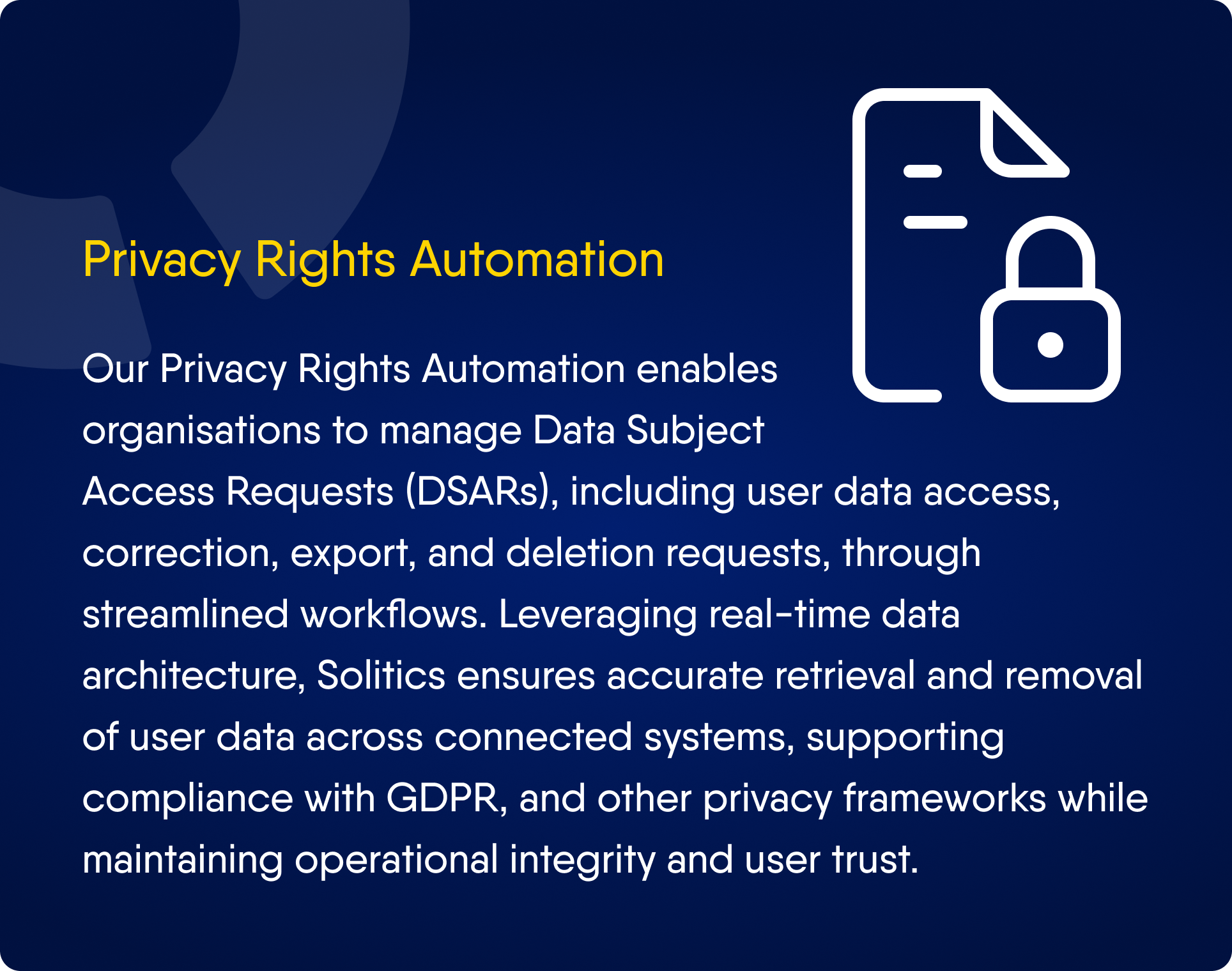 Privacy Rights Automation

Our Privacy Rights Automation enables organisations to manage Data Subject Access Requests (DSARs), including user data access, correction, export, and deletion requests, through streamlined workflows. Leveraging real-time data architecture, Solitics ensures accurate retrieval and removal of user data across connected systems, supporting compliance with GDPR, and other privacy frameworks while maintaining operational integrity and user trust.